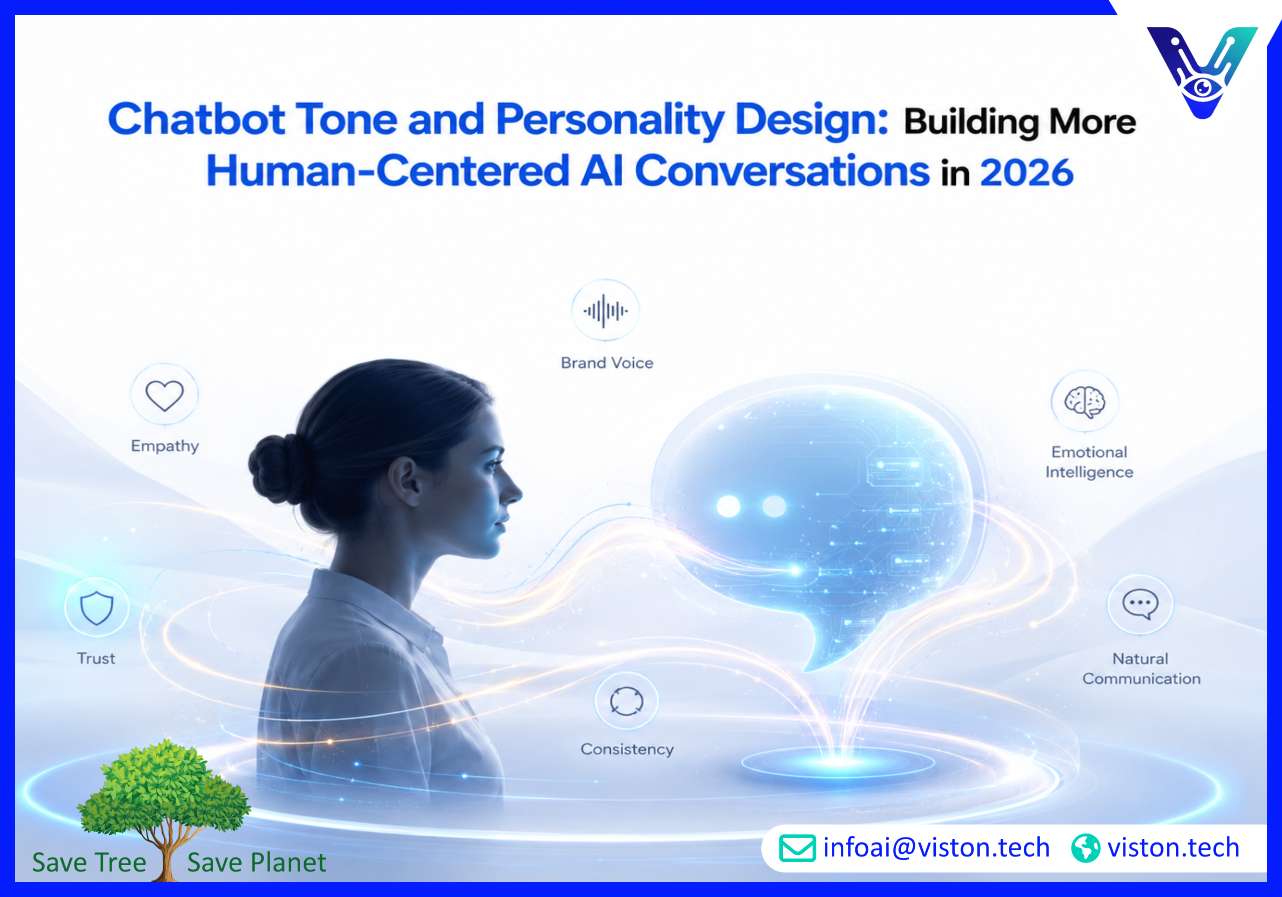 Chatbot Tone and Personality Design: Building More Human-Centered AI Conversations in 2026

Brand Voice

Empathy

Emotional Intelligence

Trust

Natural Communication

Consistency

Save Tree Save Planet

infoai@viston.tech viston.tech